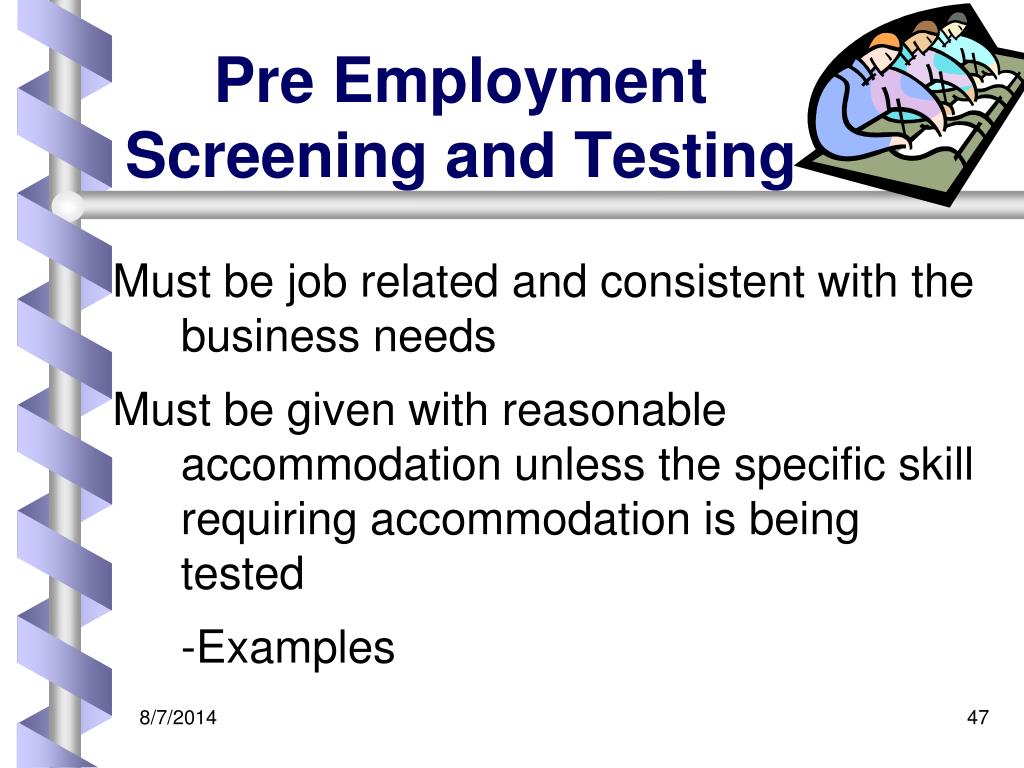 Pre Employment Screening and Testing

Must be job related and consistent with the business needs

Must be given with reasonable accommodation unless the specific skill requiring accommodation is being tested

-Examples

8/7/2014

47